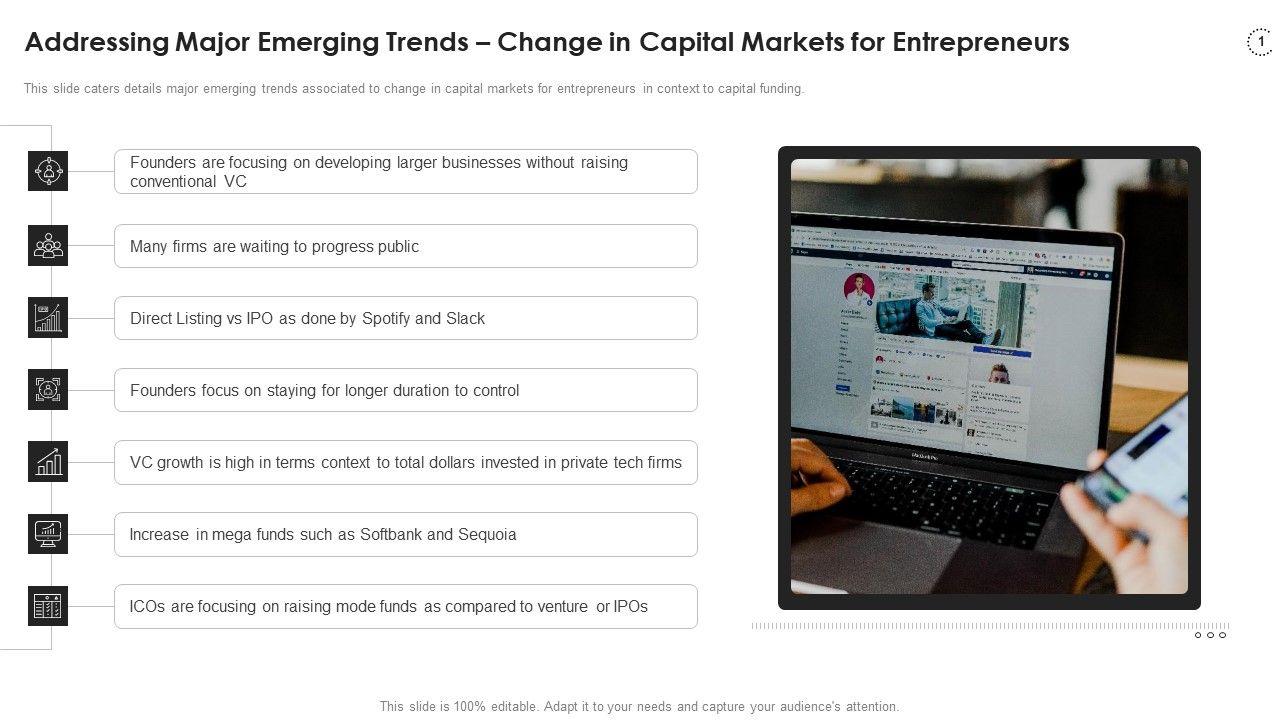 Addressing Major Emerging Trends – Change in Capital Markets for Entrepreneurs

1

This slide caters details major emerging trends associated to change in capital markets for entrepreneurs in context to capital funding.

Founders are focusing on developing larger businesses without raising conventional VC

Many firms are waiting to progress public

Direct Listing vs IPO as done by Spotify and Slack

Founders focus on staying for longer duration to control

VC growth is high in terms context to total dollars invested in private tech firms

Increase in mega funds such as Softbank and Sequoia

ICOs are focusing on raising mode funds as compared to venture or IPOs

This slide is 100% editable. Adapt it to your needs and capture your audience's attention.